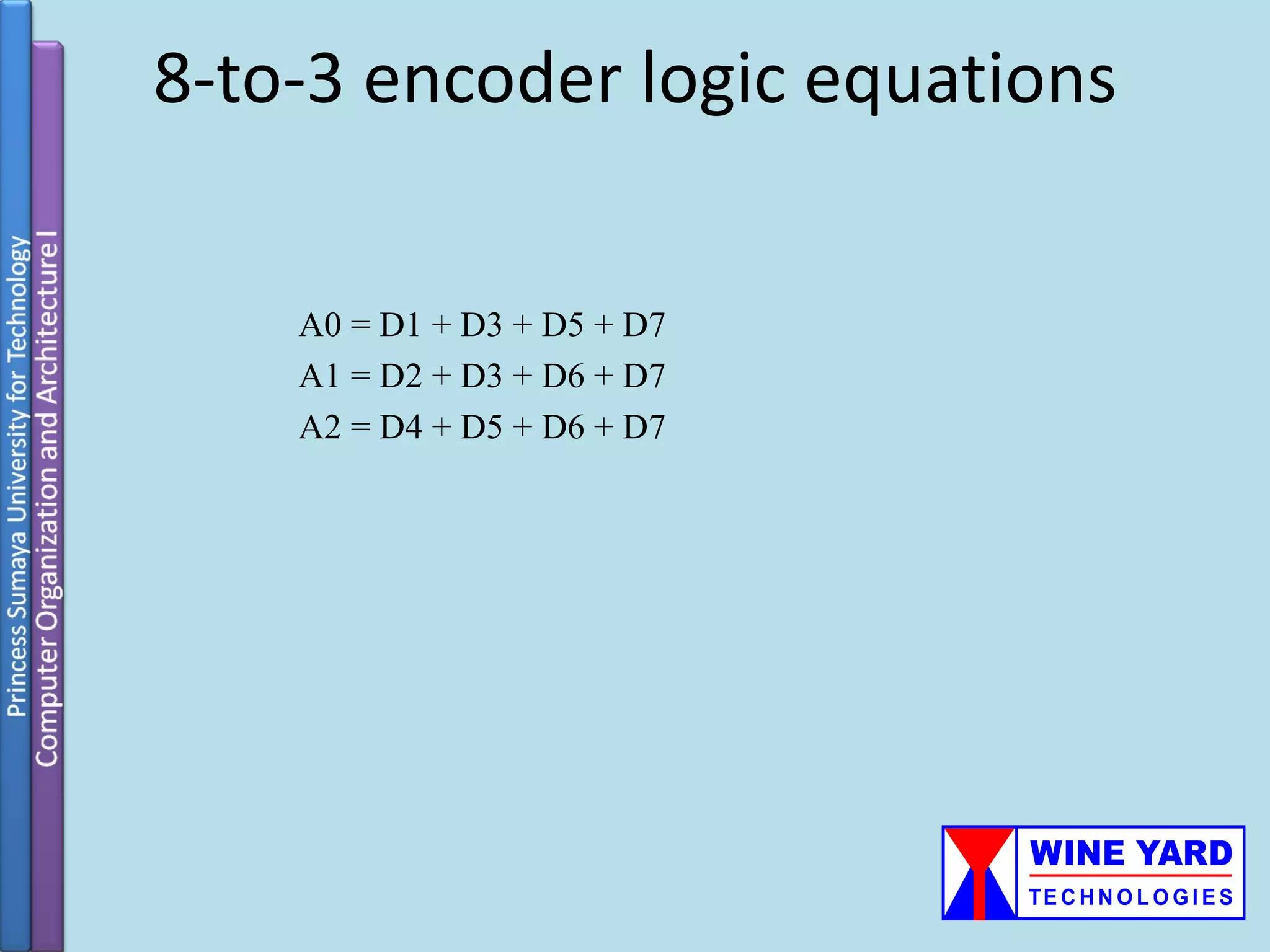 Princess Sumaya University for Technology
Computer Organization and Architecture I

8-to-3 encoder logic equations

A0 = D1 + D3 + D5 + D7
A1 = D2 + D3 + D6 + D7
A2 = D4 + D5 + D6 + D7

WINE YARD
TECHNOLOGIES